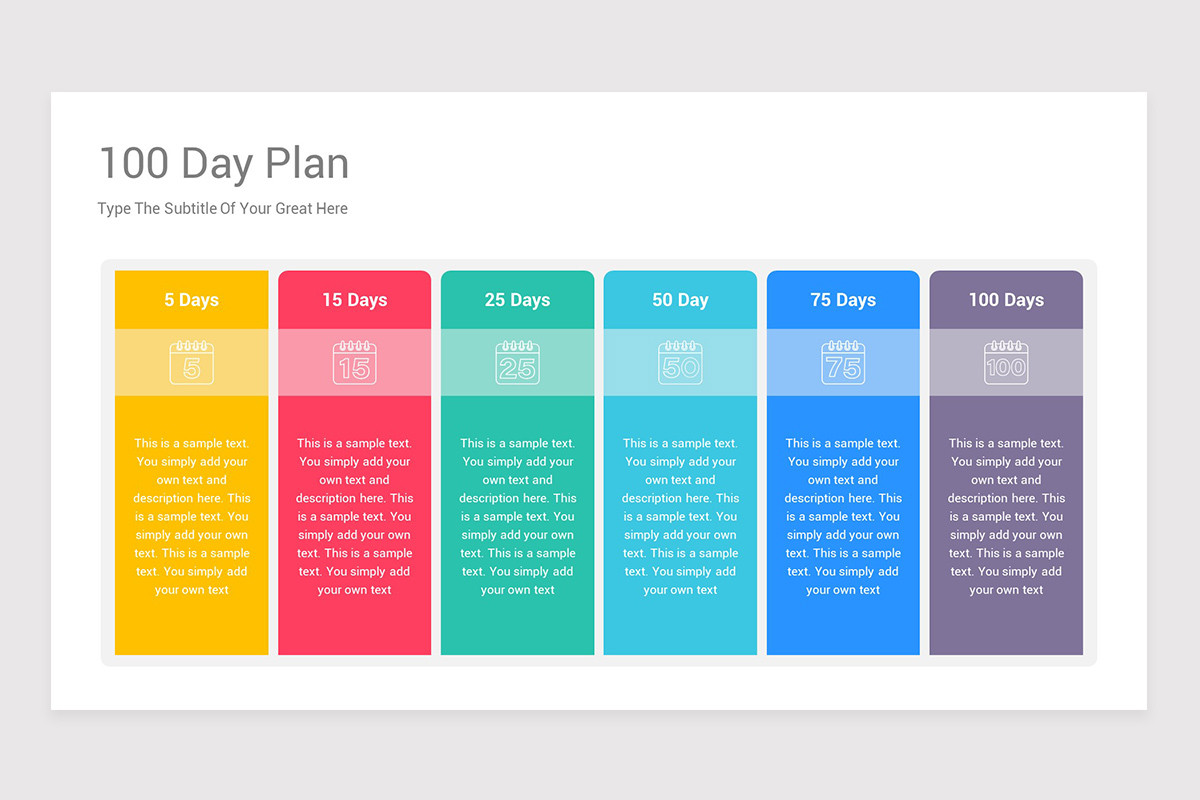 100 Day Plan

Type The Subtitle Of Your Great Here

5 Days

5

This is a sample text. You simply add your own text and description here. This is a sample text. You simply add your own text. This is a sample text. You simply add your own text

15 Days

15

This is a sample text. You simply add your own text and description here. This is a sample text. You simply add your own text. This is a sample text. You simply add your own text

25 Days

25

This is a sample text. You simply add your own text and description here. This is a sample text. You simply add your own text. This is a sample text. You simply add your own text

50 Day

50

This is a sample text. You simply add your own text and description here. This is a sample text. You simply add your own text. This is a sample text. You simply add your own text

75 Days

75

This is a sample text. You simply add your own text and description here. This is a sample text. You simply add your own text. This is a sample text. You simply add your own text

100 Days

100

This is a sample text. You simply add your own text and description here. This is a sample text. You simply add your own text. This is a sample text. You simply add your own text